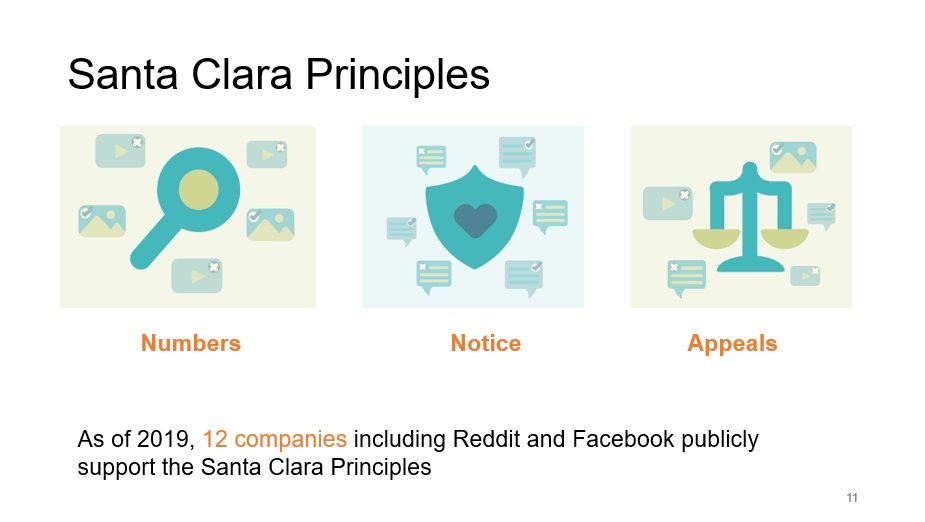 Santa Clara Principles

Numbers

Notice

Appeals

As of 2019, 12 companies including Reddit and Facebook publicly support the Santa Clara Principles

11